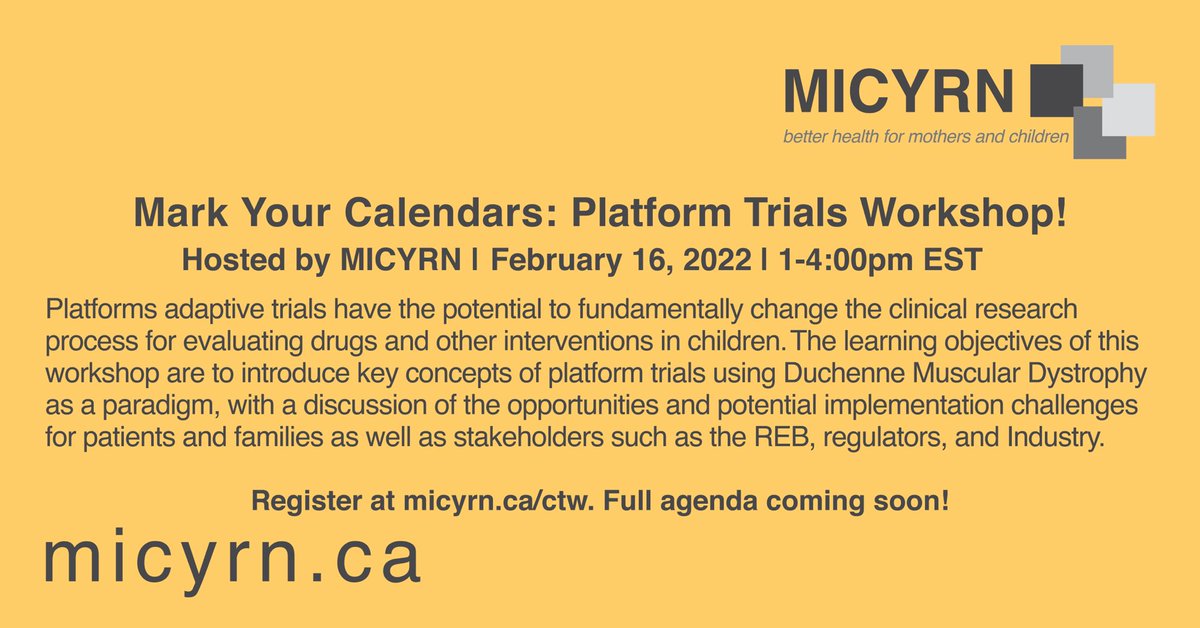 MICYRN
better health for mothers and children

Mark Your Calendars: Platform Trials Workshop!
Hosted by MICYRN | February 16, 2022 | 1-4:00pm EST

Platforms adaptive trials have the potential to fundamentally change the clinical research process for evaluating drugs and other interventions in children. The learning objectives of this workshop are to introduce key concepts of platform trials using Duchenne Muscular Dystrophy as a paradigm, with a discussion of the opportunities and potential implementation challenges for patients and families as well as stakeholders such as the REB, regulators, and Industry.

Register at micyrn.ca/ctw. Full agenda coming soon!

micyrn.ca